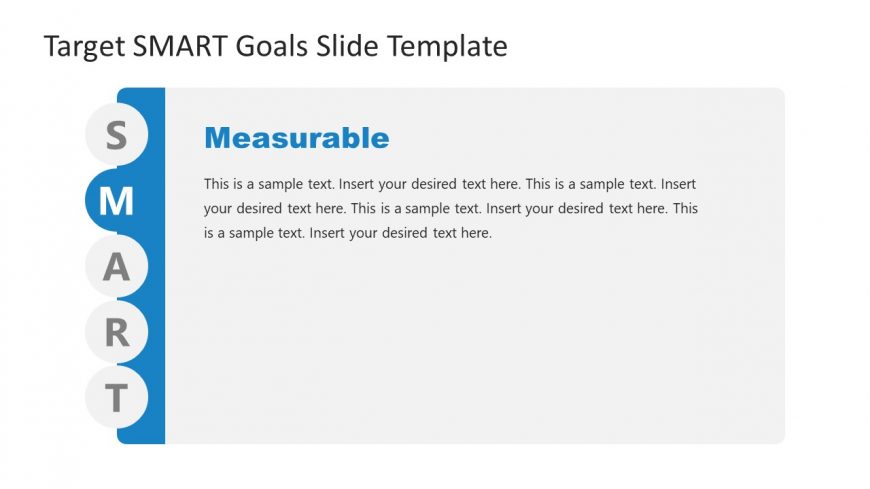 Target SMART Goals Slide Template

S
M
A
R
T

Measurable

This is a sample text. Insert your desired text here. This is a sample text. Insert your desired text here. This is a sample text. Insert your desired text here. This is a sample text. Insert your desired text here.